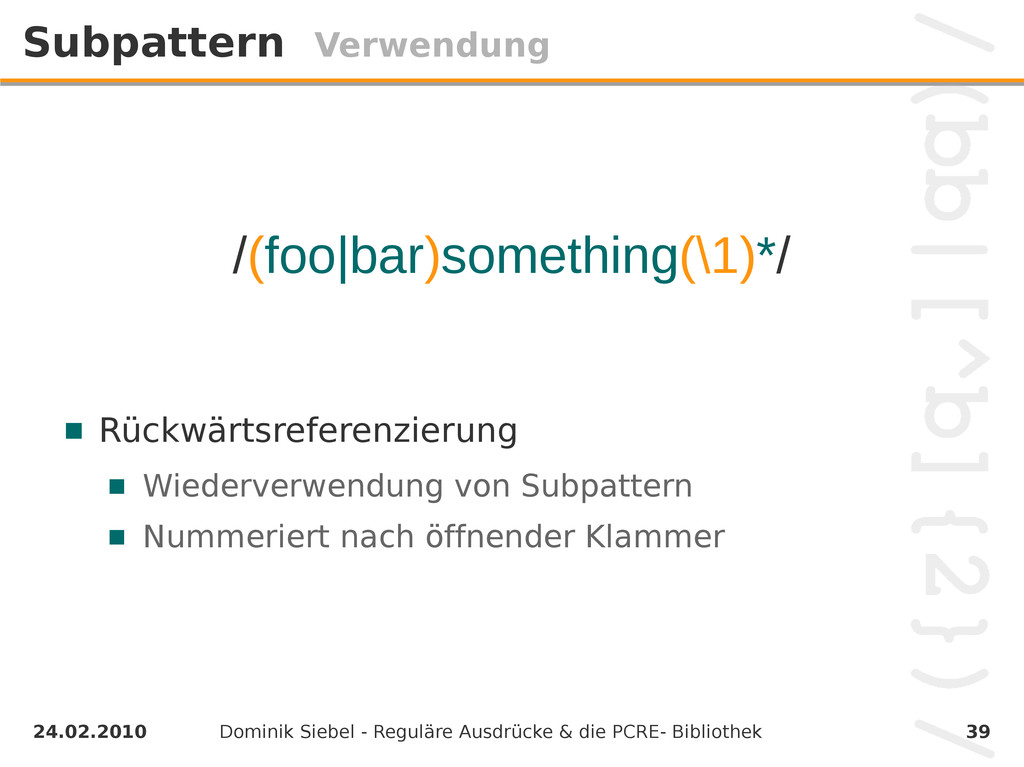 Subpattern Verwendung

/(foo|bar)something(\1)*/

Rückwärtsreferenzierung

Wiederverwendung von Subpattern

Nummeriert nach öffnender Klammer

/(bb|[^b]{2})/

24.02.2010 Dominik Siebel - Reguläre Ausdrücke & die PCRE- Bibliothek 39